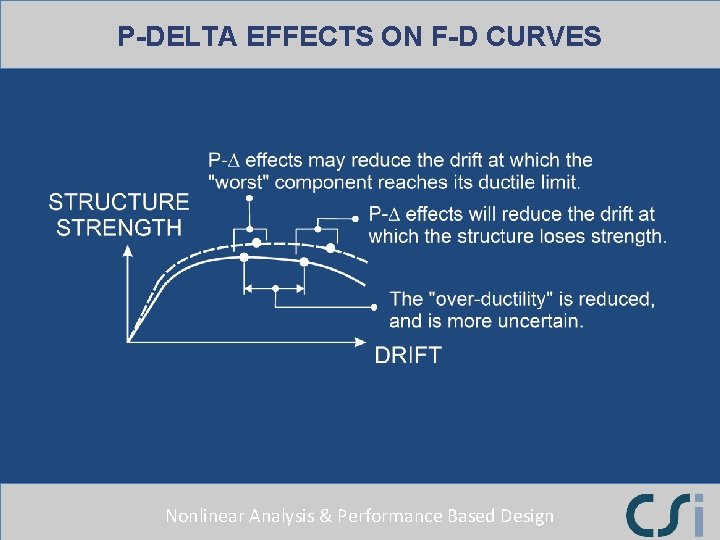 P-DELTA EFFECTS ON F-D CURVES

P-$\Delta$ effects may reduce the drift at which the "worst" component reaches its ductile limit.

STRUCTURE STRENGTH

P-$\Delta$ effects will reduce the drift at which the structure loses strength.

The "over-ductility" is reduced, and is more uncertain.

DRIFT

Nonlinear Analysis & Performance Based Design

CSi